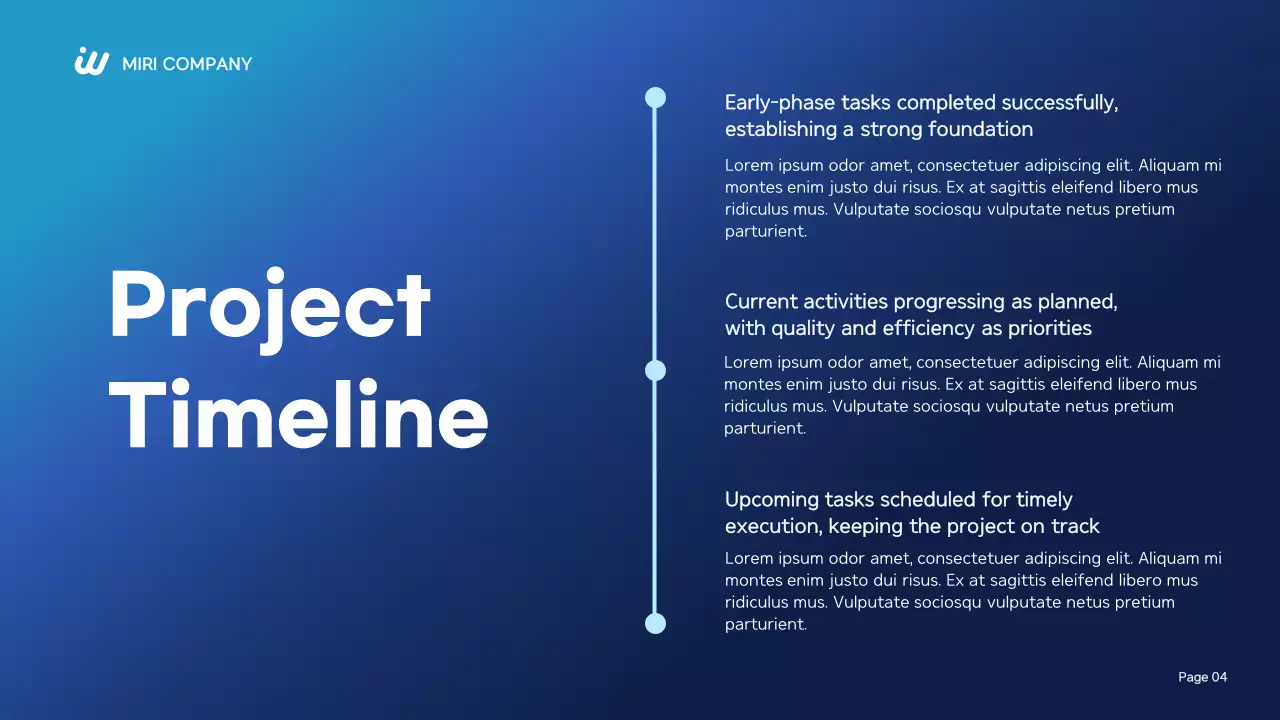 MIRI COMPANY

Project Timeline

Early-phase tasks completed successfully, establishing a strong foundation

Lorem ipsum odor amet, consectetuer adipiscing elit. Aliquam mi montes enim justo dui risus. Ex at sagittis eleifend libero mus ridiculus mus. Vulputate sociosqu vulputate netus pretium parturient.

Current activities progressing as planned, with quality and efficiency as priorities

Lorem ipsum odor amet, consectetuer adipiscing elit. Aliquam mi montes enim justo dui risus. Ex at sagittis eleifend libero mus ridiculus mus. Vulputate sociosqu vulputate netus pretium parturient.

Upcoming tasks scheduled for timely execution, keeping the project on track

Lorem ipsum odor amet, consectetuer adipiscing elit. Aliquam mi montes enim justo dui risus. Ex at sagittis eleifend libero mus ridiculus mus. Vulputate sociosqu vulputate netus pretium parturient.

Page 04